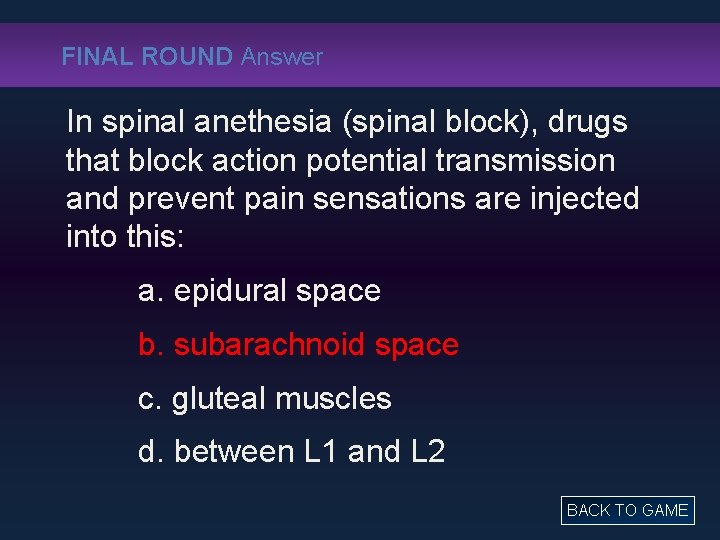 FINAL ROUND Answer

In spinal anethesia (spinal block), drugs that block action potential transmission and prevent pain sensations are injected into this:

a. epidural space

b. subarachnoid space

c. gluteal muscles

d. between L1 and L2

BACK TO GAME